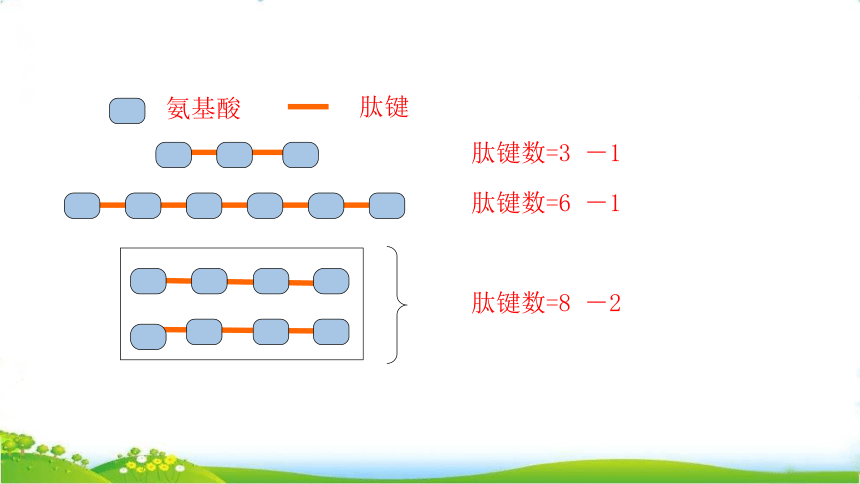 氨基酸 肽键

肽键数=3 －1

肽键数=6 －1

肽键数=8 －2